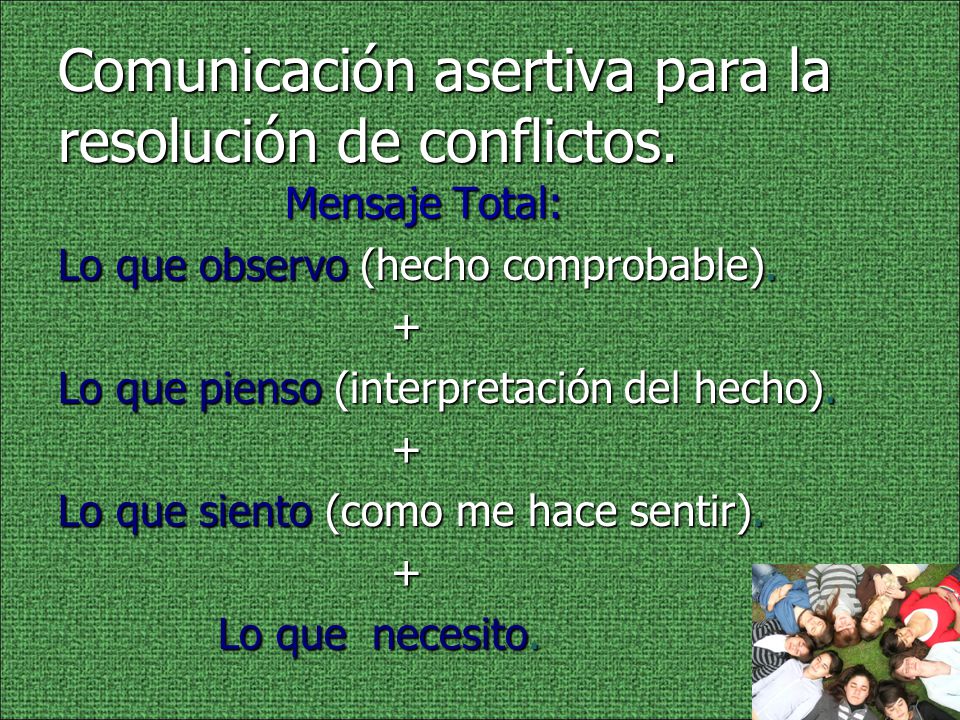 Comunicación asertiva para la resolución de conflictos.

Mensaje Total:

Lo que observo (hecho comprobable).

+

Lo que pienso (interpretación del hecho).

+

Lo que siento (como me hace sentir).

+

Lo que necesito.